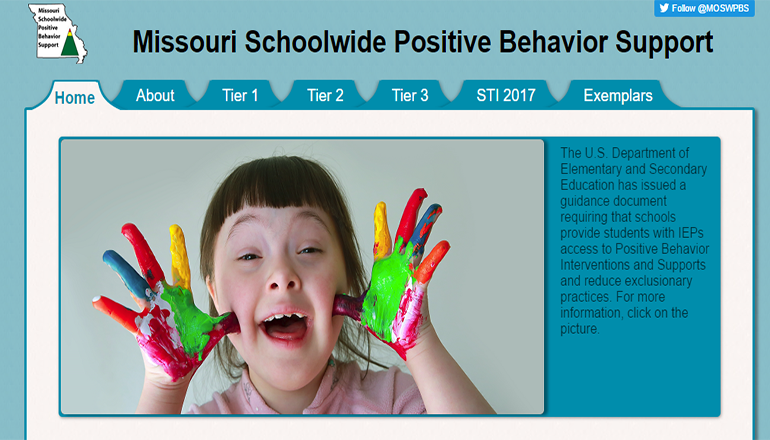 Missouri Schoolwide Positive Behavior Support

Follow @MOSWPBS

Missouri Schoolwide Positive Behavior Support

Home About Tier 1 Tier 2 Tier 3 STI 2017 Exemplars

The U.S. Department of Elementary and Secondary Education has issued a guidance document requiring that schools provide students with IEPs access to Positive Behavior Interventions and Supports and reduce exclusionary practices. For more information, click on the picture.